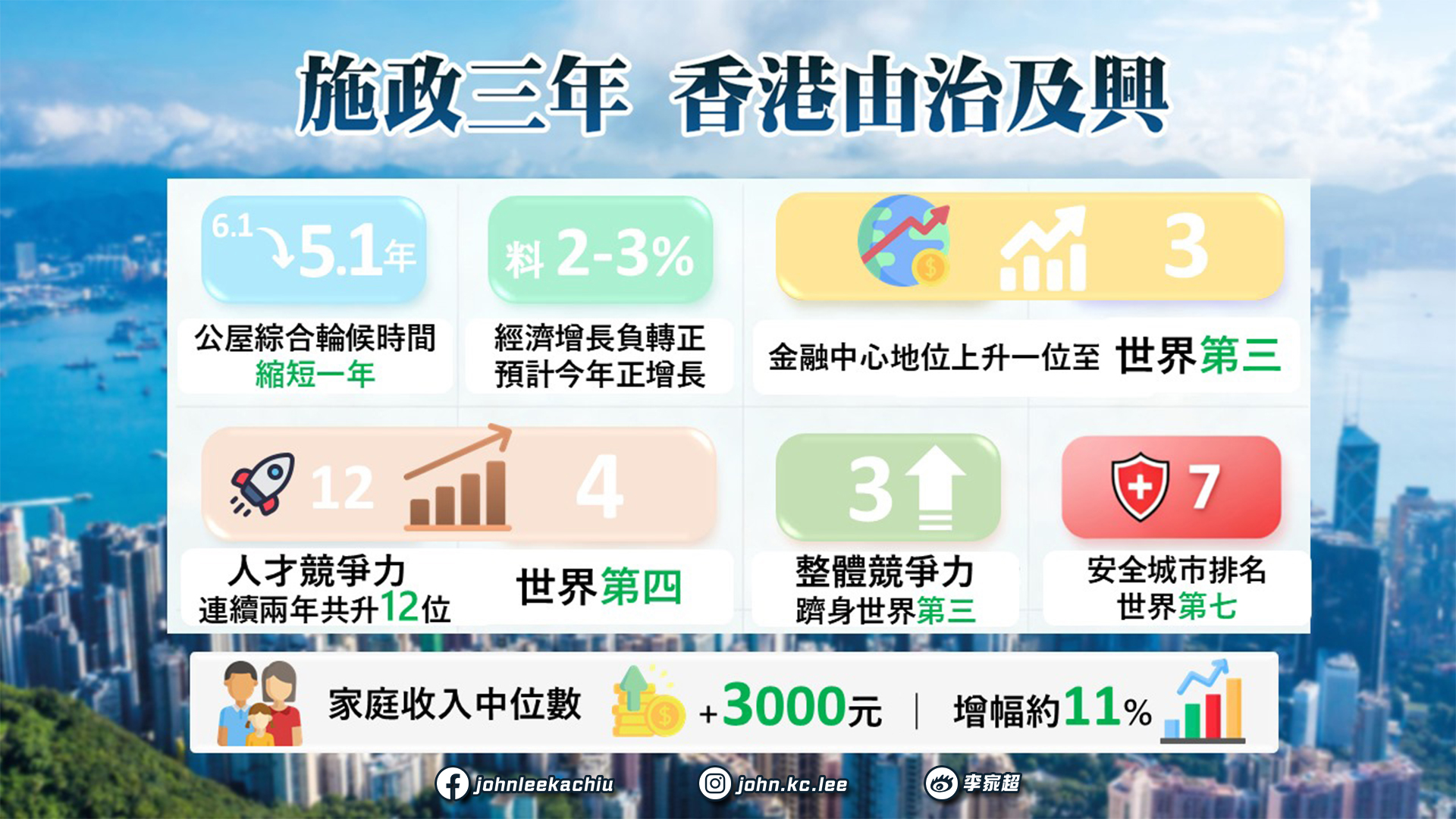 施政三年 香港由治及興

6.1 5.1年
公屋綜合輪候時間
縮短一年

料 2-3%
經濟增長負轉正
預計今年正增長

3
金融中心地位上升一位至 世界第三

12 4
人才競爭力
連續兩年共升12位
世界第四

3
整體競爭力
躋身世界第三

7
安全城市排名
世界第七

家庭收入中位數 +3000元 | 增幅約11%

johnleekachiu john.kc.lee 李家超